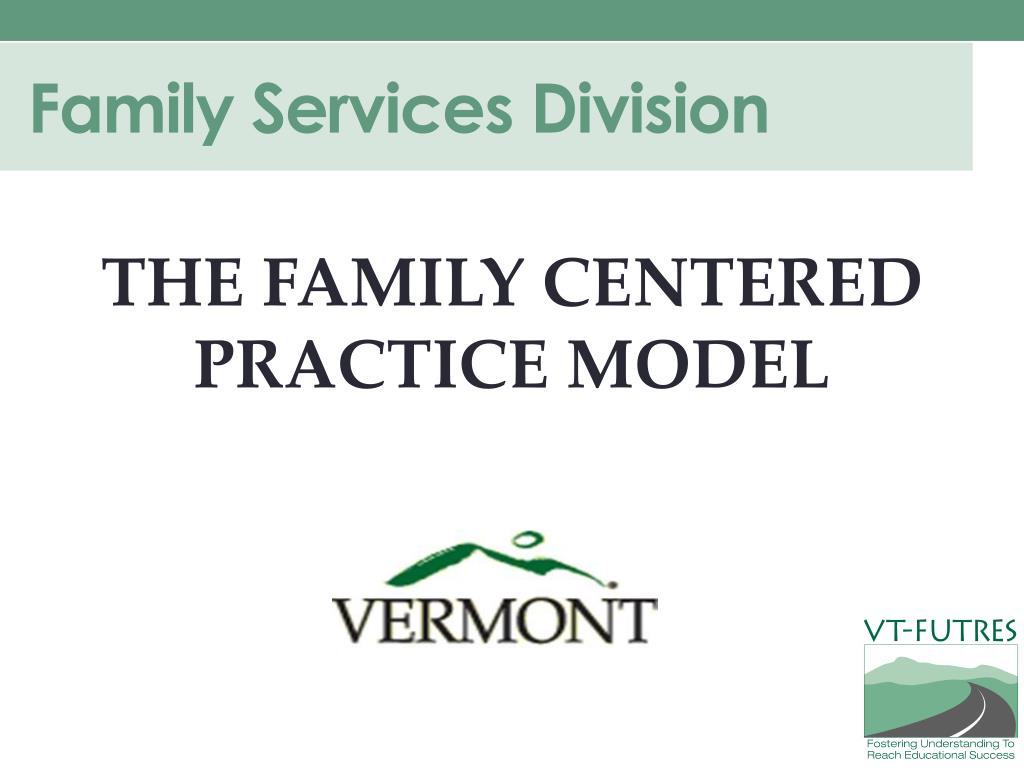 Family Services Division

THE FAMILY CENTERED PRACTICE MODEL

VERMONT

VT-FUTRES

Fostering Understanding To Reach Educational Success